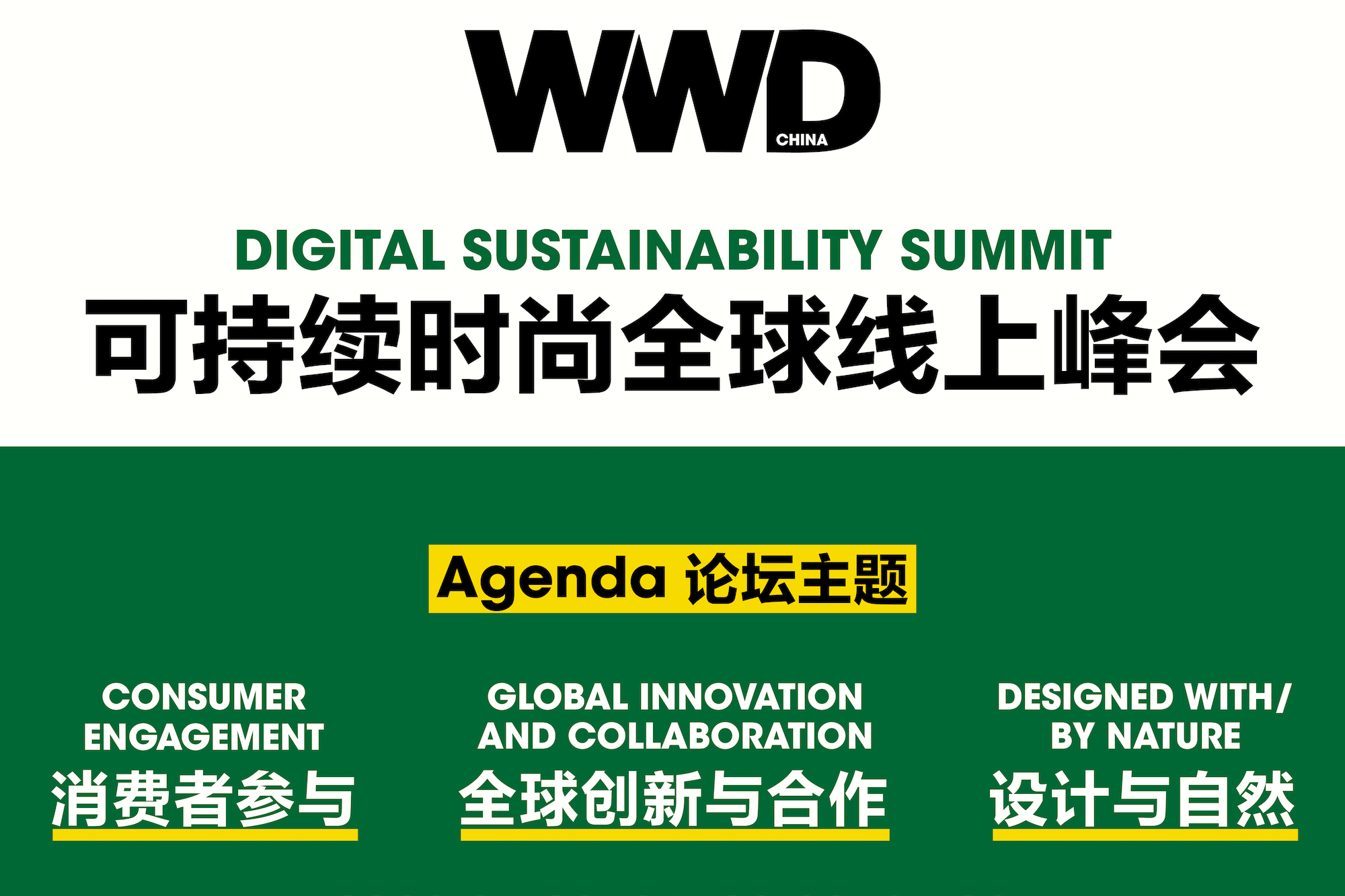 WWD
CHINA

DIGITAL SUSTAINABILITY SUMMIT
可持续时尚全球线上峰会

Agenda 论坛主题

CONSUMER ENGAGEMENT
消费者参与

GLOBAL INNOVATION AND COLLABORATION
全球创新与合作

DESIGNED WITH/ BY NATURE
设计与自然